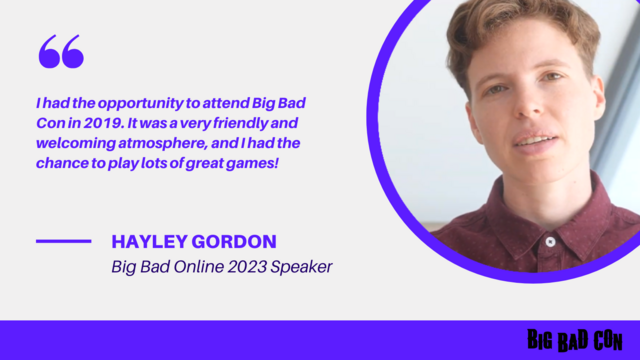 “

I had the opportunity to attend Big Bad Con in 2019. It was a very friendly and welcoming atmosphere, and I had the chance to play lots of great games!

HAYLEY GORDON
Big Bad Online 2023 Speaker

BIG BAD CON